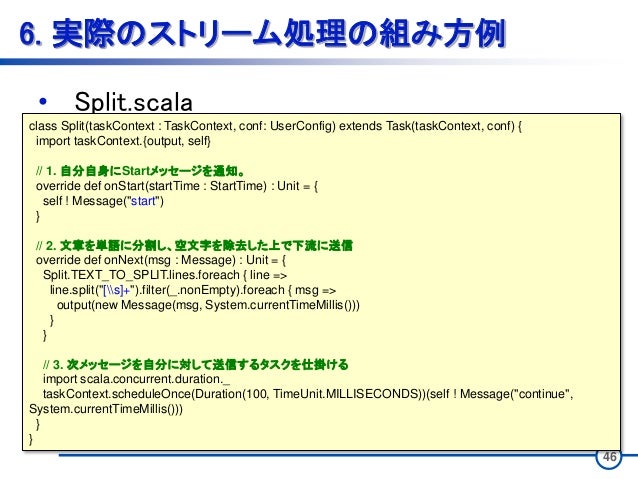 6. 実際のストリーム処理の組み方例

• Split.scala

class Split(taskContext : TaskContext, conf: UserConfig) extends Task(taskContext, conf) {
 import taskContext.{output, self}

 // 1. 自分自身にStartメッセージを通知。
 override def onStart(startTime : StartTime) : Unit = {
  self ! Message("start")
 }

 // 2. 文章を単語に分割し、空文字を除去した上で下流に送信
 override def onNext(msg : Message) : Unit = {
  Split.TEXT_TO_SPLIT.lines.foreach { line =>
   line.split("[\\s]+").filter(_.nonEmpty).foreach { msg =>
    output(new Message(msg, System.currentTimeMillis()))
   }
  }

  // 3. 次メッセージを自分に対して送信するタスクを仕掛ける
  import scala.concurrent.duration._
  taskContext.scheduleOnce(Duration(100, TimeUnit.MILLISECONDS))(self ! Message("continue", System.currentTimeMillis()))
 }
}

46